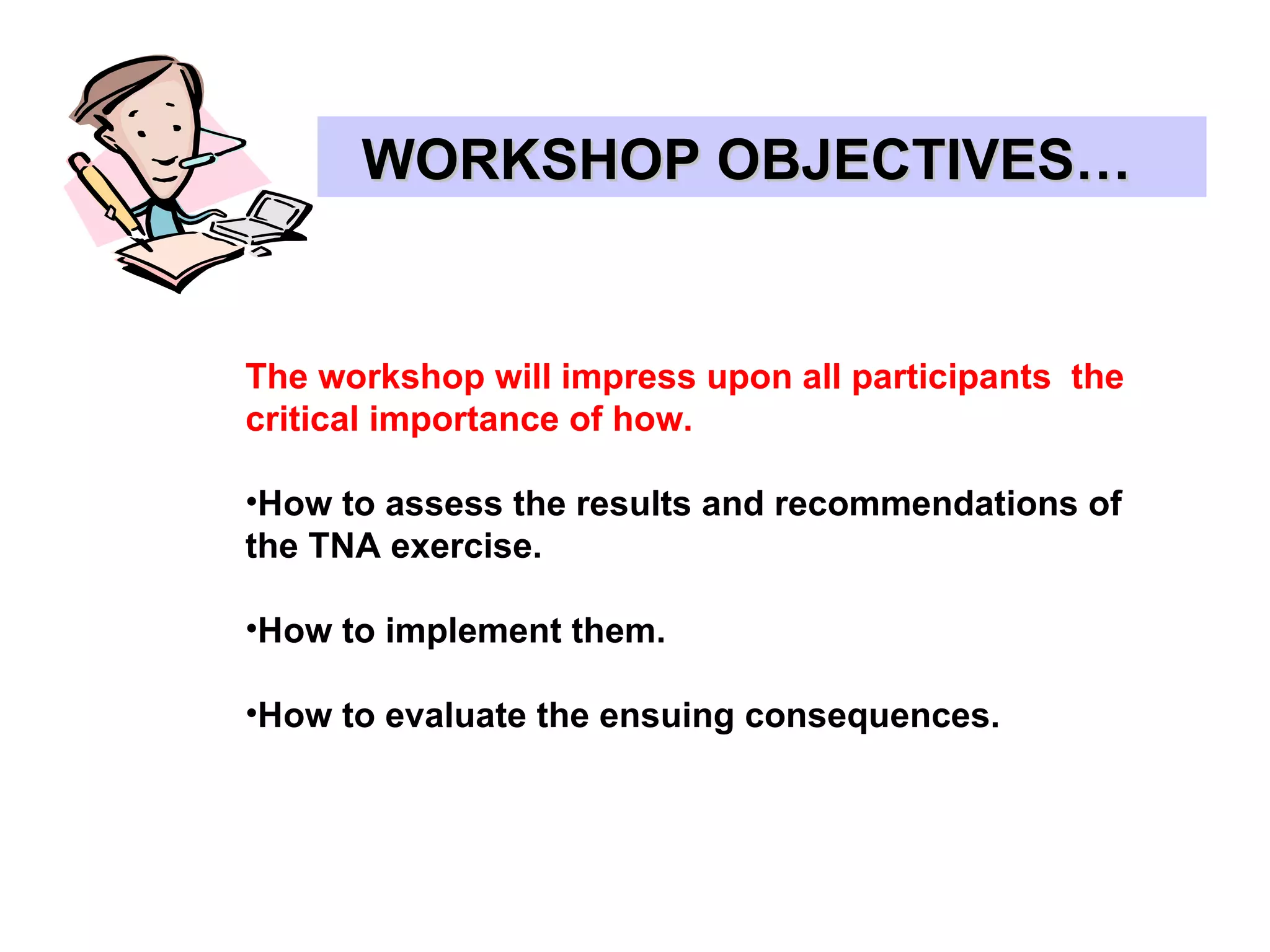 WORKSHOP OBJECTIVES…

The workshop will impress upon all participants the critical importance of how.

•How to assess the results and recommendations of the TNA exercise.

•How to implement them.

•How to evaluate the ensuing consequences.